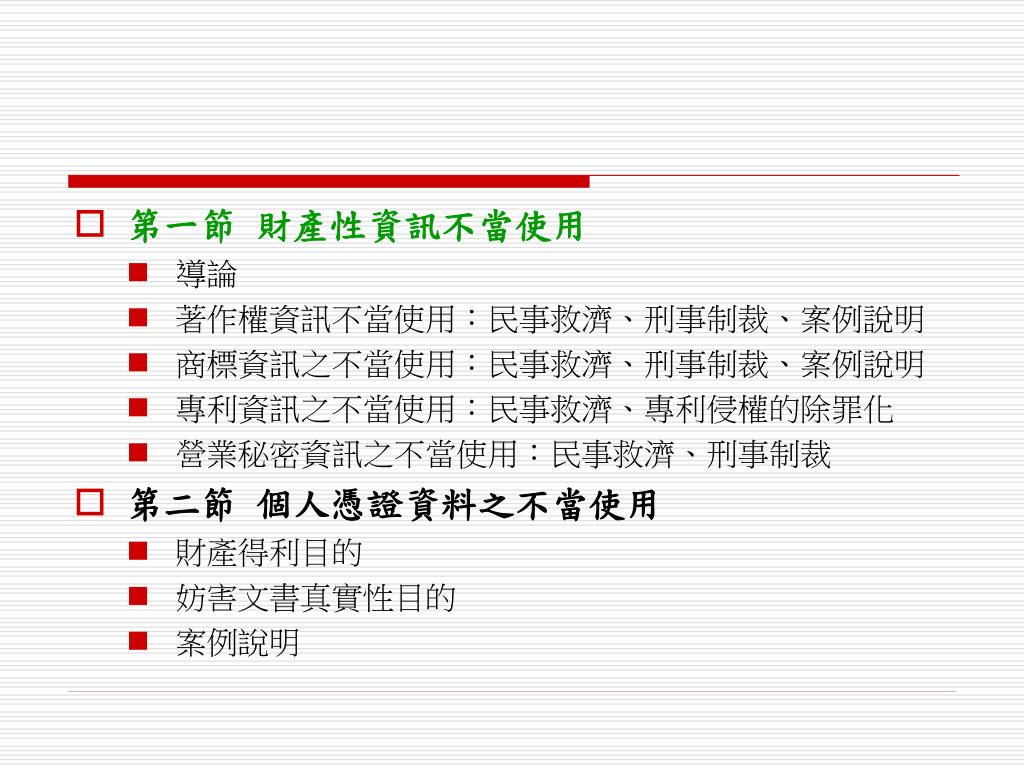 第一節 財產性資訊不當使用

導論

著作權資訊不當使用：民事救濟、刑事制裁、案例說明

商標資訊之不當使用：民事救濟、刑事制裁、案例說明

專利資訊之不當使用：民事救濟、專利侵權的除罪化

營業秘密資訊之不當使用：民事救濟、刑事制裁

第二節 個人憑證資料之不當使用

財產得利目的

妨害文書真實性目的

案例說明